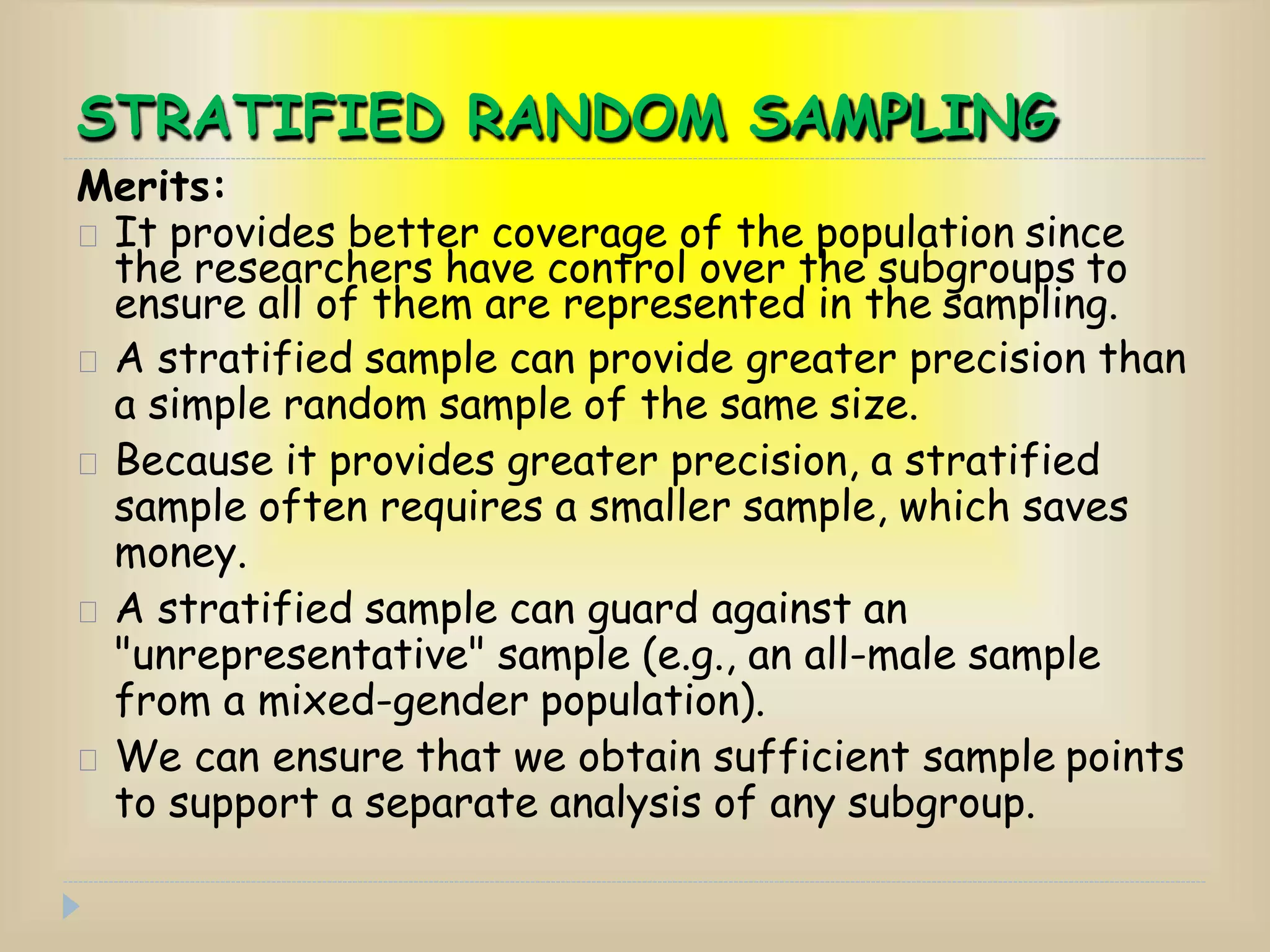 STRATIFIED RANDOM SAMPLING

Merits:

It provides better coverage of the population since the researchers have control over the subgroups to ensure all of them are represented in the sampling.

A stratified sample can provide greater precision than a simple random sample of the same size.

Because it provides greater precision, a stratified sample often requires a smaller sample, which saves money.

A stratified sample can guard against an "unrepresentative" sample (e.g., an all-male sample from a mixed-gender population).

We can ensure that we obtain sufficient sample points to support a separate analysis of any subgroup.